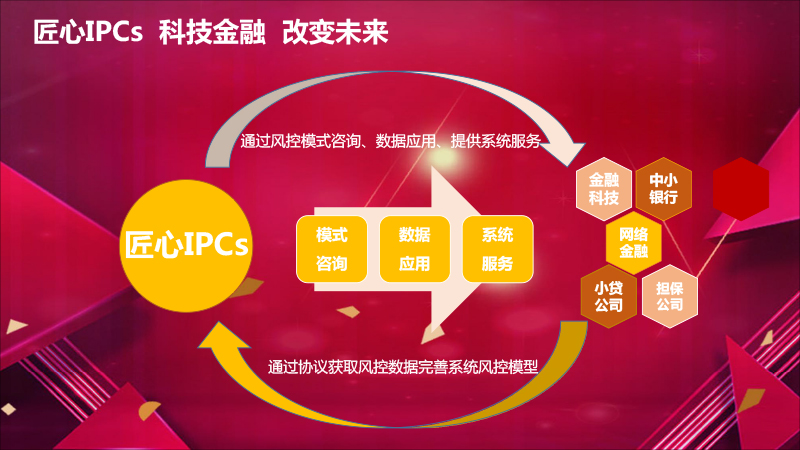 匠心IPCs 科技金融 改变未来

通过风控模式咨询、数据应用、提供系统服务

匠心IPCs

模式咨询

数据应用

系统服务

金融科技

中小银行

网络金融

小贷公司

担保公司

通过协议获取风控数据完善系统风控模型